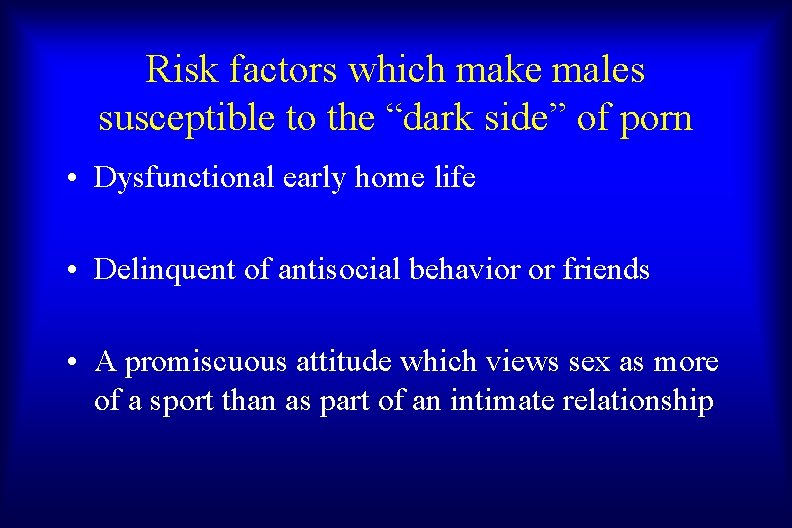 Risk factors which make males susceptible to the “dark side” of porn

• Dysfunctional early home life

• Delinquent of antisocial behavior or friends

• A promiscuous attitude which views sex as more of a sport than as part of an intimate relationship